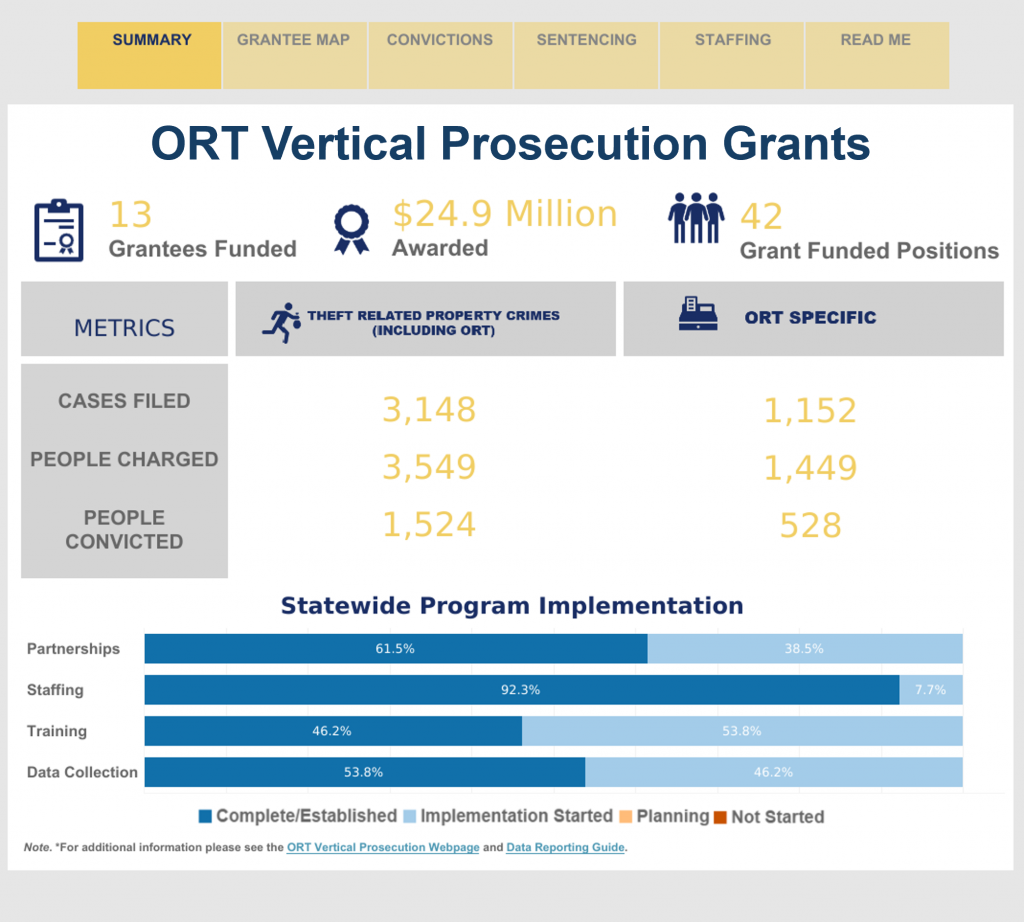 SUMMARY GRANTEE MAP CONVICTIONS SENTENCING STAFFING READ ME

ORT Vertical Prosecution Grants

13
Grantees Funded

$24.9 Million
Awarded

42
Grant Funded Positions

| METRICS | THEFT RELATED PROPERTY CRIMES (INCLUDING ORT) | ORT SPECIFIC |
|---|---|---|
| CASES FILED | 3,148 | 1,152 |
| PEOPLE CHARGED | 3,549 | 1,449 |
| PEOPLE CONVICTED | 1,524 | 528 |

Statewide Program Implementation

Partnerships 61.5% 38.5%
Staffing 92.3% 7.7%
Training 46.2% 53.8%
Data Collection 53.8% 46.2%

Complete/Established Implementation Started Planning Not Started

Note. *For additional information please see the ORT Vertical Prosecution Webpage and Data Reporting Guide.